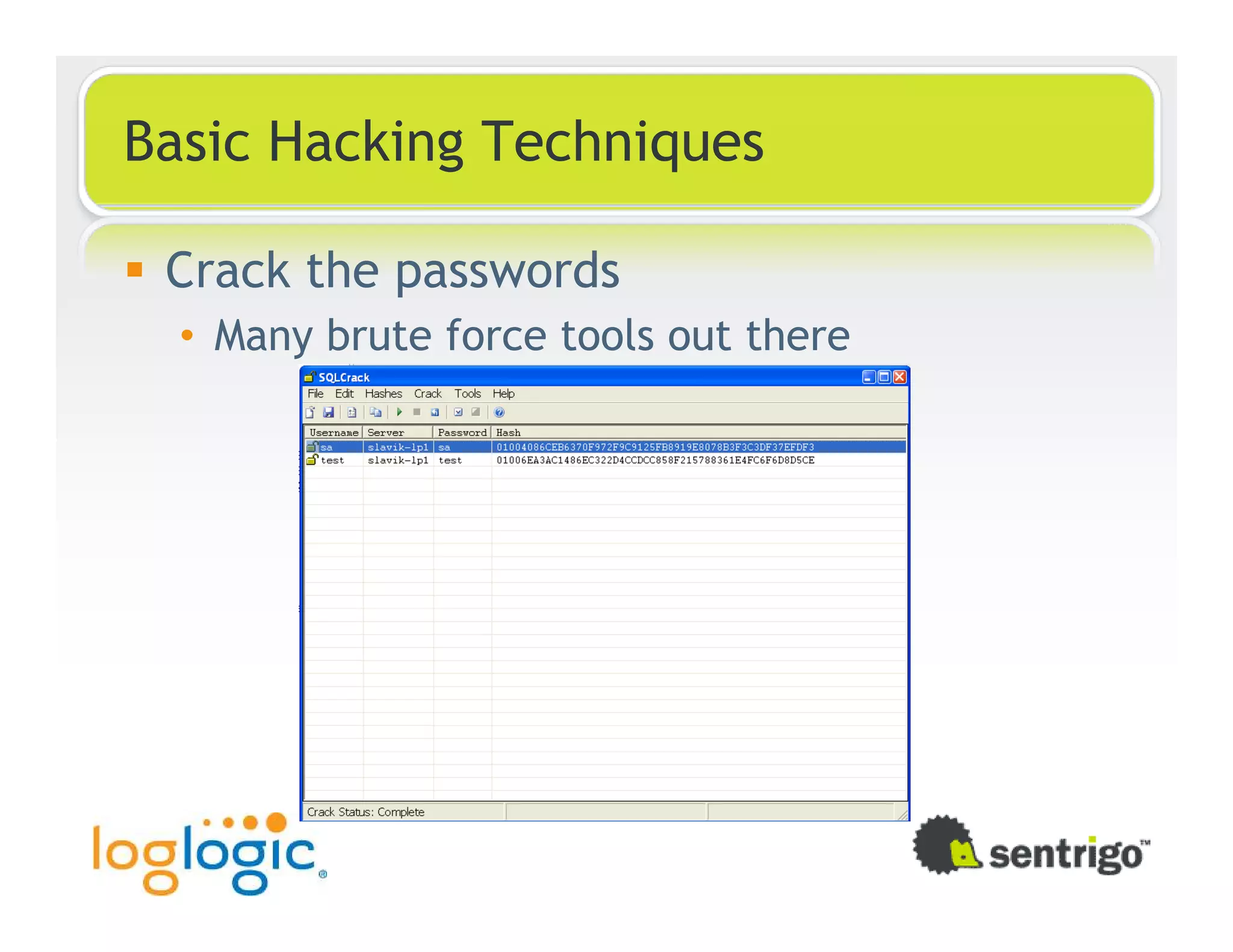 Basic Hacking Techniques

▪ Crack the passwords
• Many brute force tools out there

SQLCrack

File Edit Hashes Crack Tools Help

| Username | Server | Password | Hash |
|---|---|---|---|
| sa | slavik-lp1 | sa | 01004086CEB6370F972F9C9125FB8919E8078B3F3C3DF37EFDF3 |
| test | slavik-lp1 | test | 01006EA3AC1486EC322D4CCDCC858F215788361E4FC6F6D8D5CE |

Crack Status: Complete

loglogic®

sentrigo™